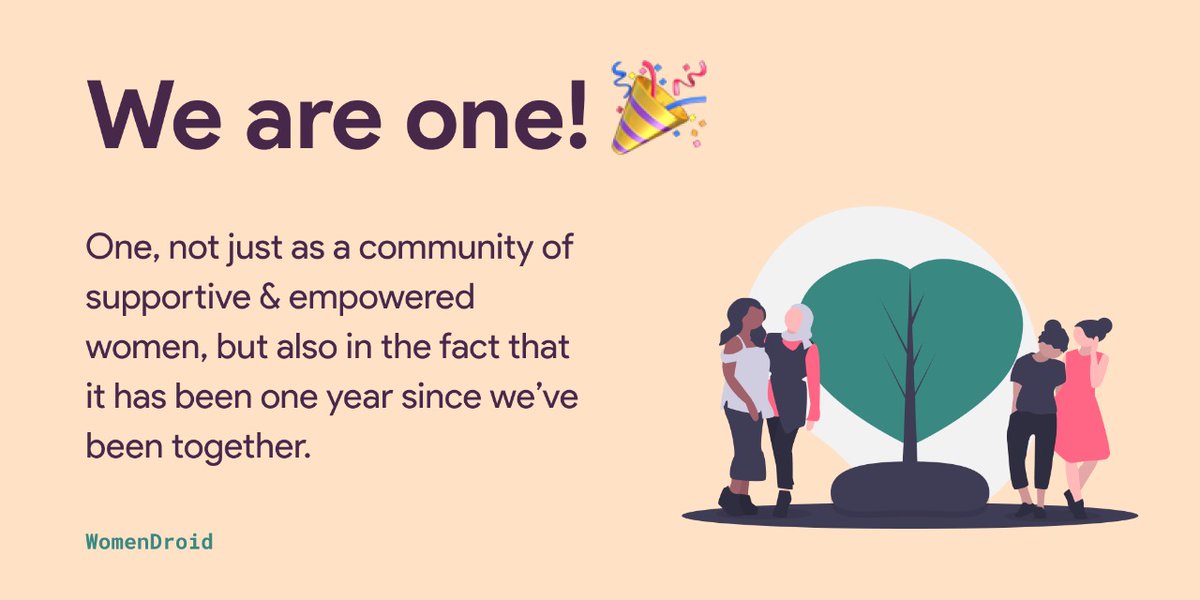 We are one! 🎉

One, not just as a community of supportive & empowered women, but also in the fact that it has been one year since we've been together.

WomenDroid